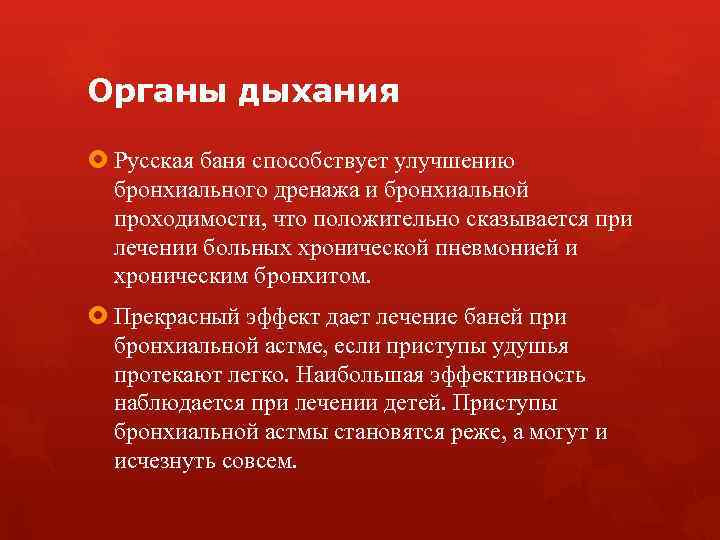 Органы дыхания

Русская баня способствует улучшению бронхиального дренажа и бронхиальной проходимости, что положительно сказывается при лечении больных хронической пневмонией и хроническим бронхитом.

Прекрасный эффект дает лечение баней при бронхиальной астме, если приступы удушья протекают легко. Наибольшая эффективность наблюдается при лечении детей. Приступы бронхиальной астмы становятся реже, а могут и исчезнуть совсем.